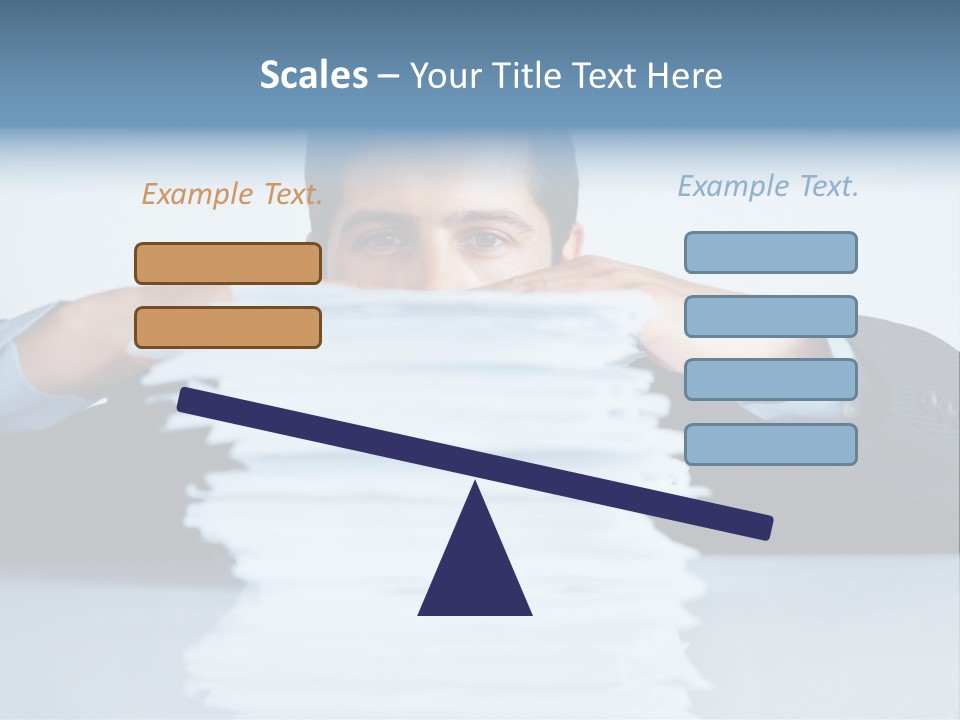 Scales – Your Title Text Here

Example Text.

Example Text.